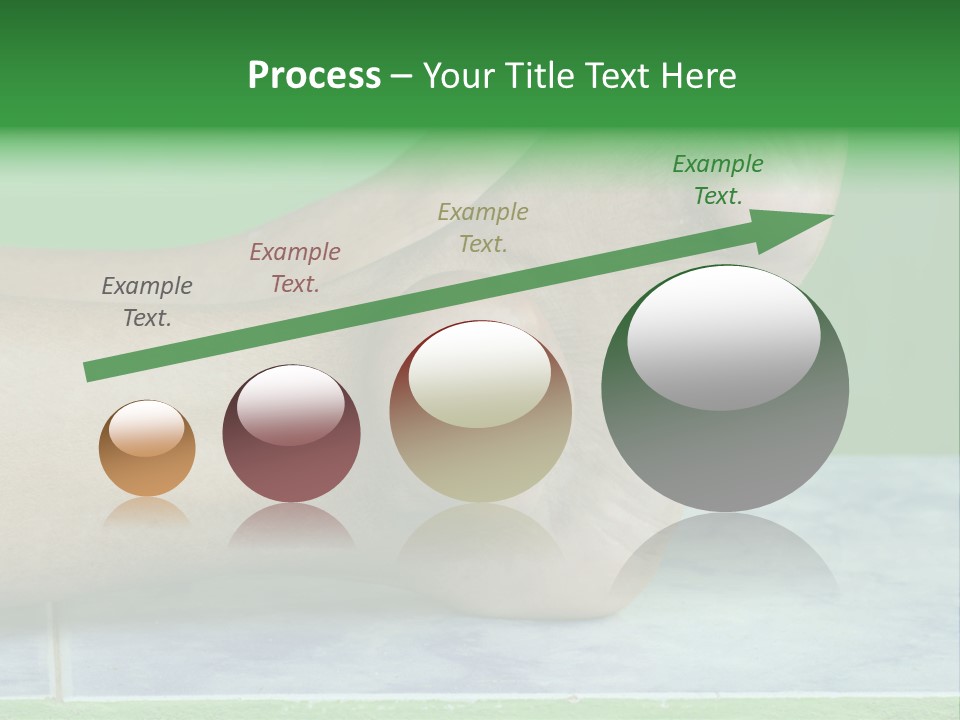 Process – Your Title Text Here

Example Text.

Example Text.

Example Text.

Example Text.